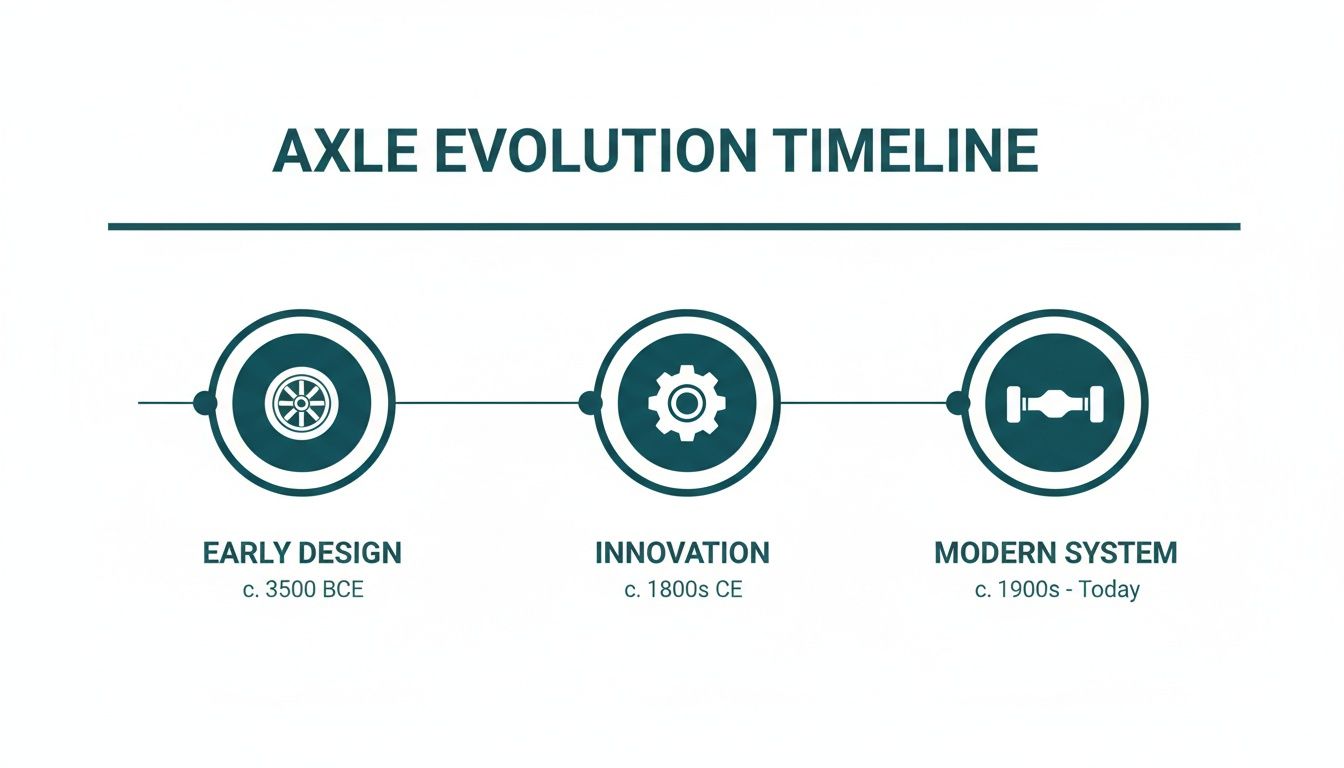 AXLE EVOLUTION TIMELINE

EARLY DESIGN
c. 3500 BCE

INNOVATION
c. 1800s CE

MODERN SYSTEM
c. 1900s - Today